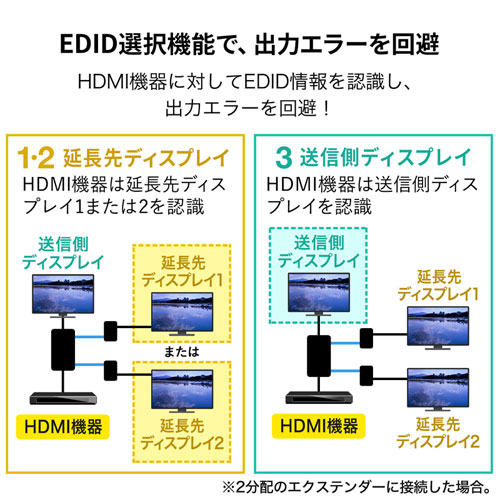 EDID選択機能で、出力エラーを回避

HDMI機器に対してEDID情報を認識し、出力エラーを回避！

1·2 延長先ディスプレイ
HDMI機器は延長先ディスプレイ1または2を認識

送信側ディスプレイ

延長先ディスプレイ1

または

延長先ディスプレイ2

HDMI機器

3 送信側ディスプレイ
HDMI機器は送信側ディスプレイを認識

送信側ディスプレイ

延長先ディスプレイ1

延長先ディスプレイ2

HDMI機器

※2分配のエクステンダーに接続した場合。